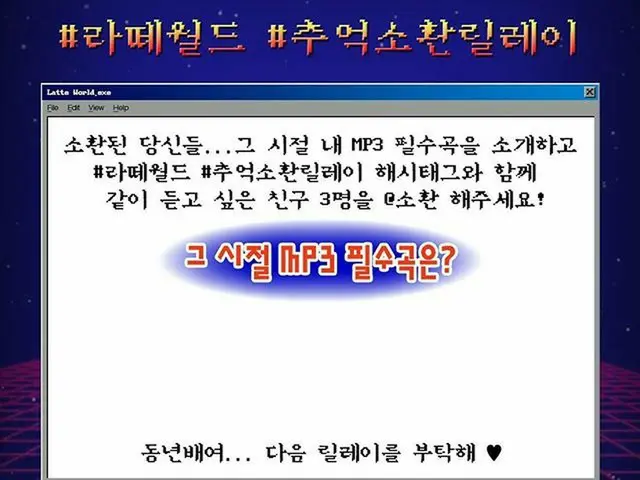 #라떼월드 #추억소환릴레이

Latte World.exe

File Edit View Help

소환된 당신들...그 시절 내 MP3 필수곡을 소개하고 #라떼월드 #추억소환릴레이 해시태그와 함께 같이 듣고 싶은 친구 3명을 @소환 해주세요!

그 시절 MP3 필수곡은?

동년배여... 다음 릴레이를 부탁해 ♥